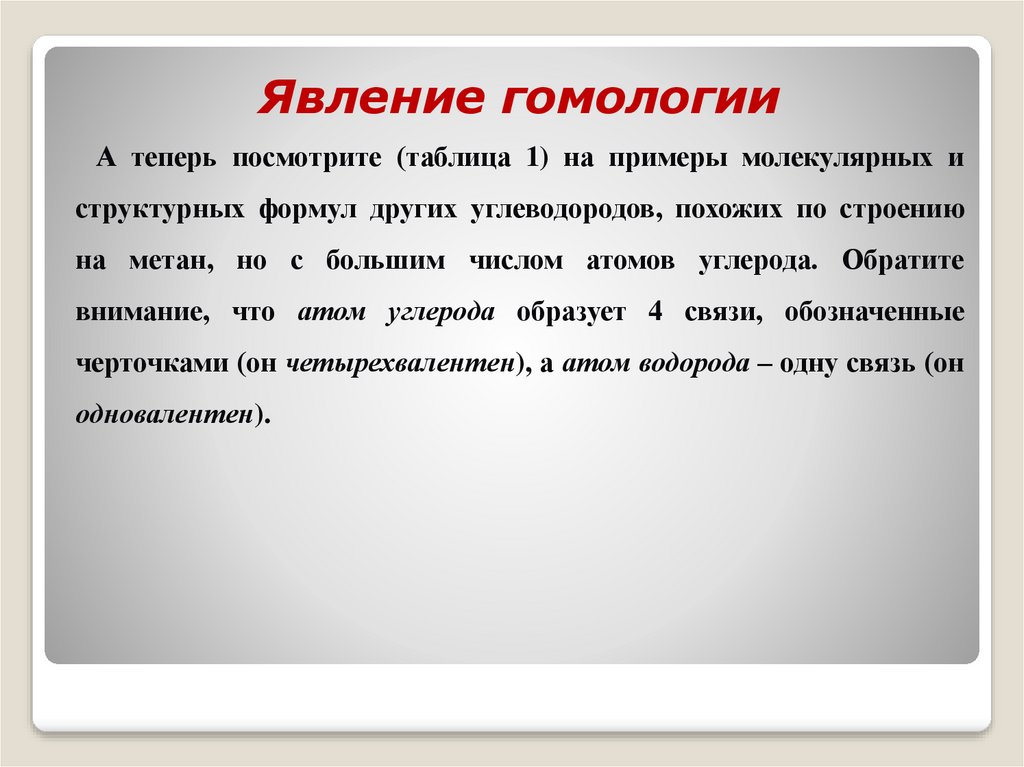 Явление гомологии

А теперь посмотрите (таблица 1) на примеры молекулярных и структурных формул других углеводородов, похожих по строению на метан, но с большим числом атомов углерода. Обратите внимание, что атом углерода образует 4 связи, обозначенные черточками (он четырехвалентен), а атом водорода – одну связь (он одновалентен).